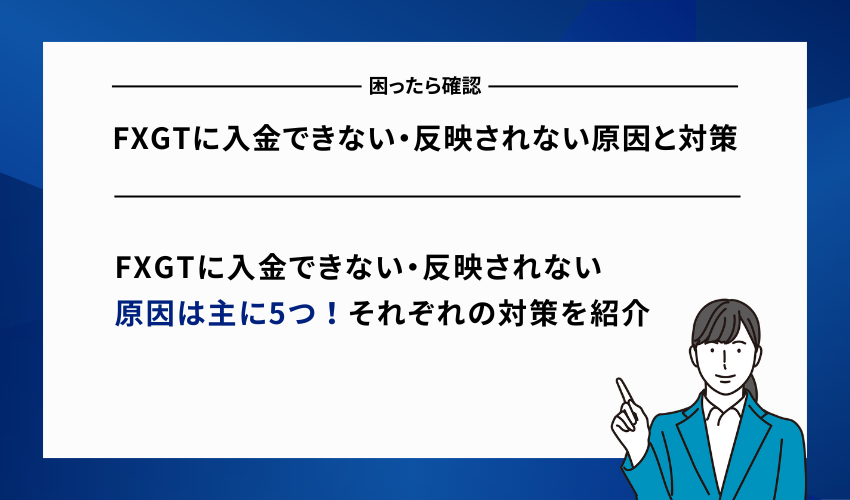 困ったら確認

FXGTに入金できない・反映されない原因と対策

FXGTに入金できない・反映されない
原因は主に5つ！それぞれの対策を紹介